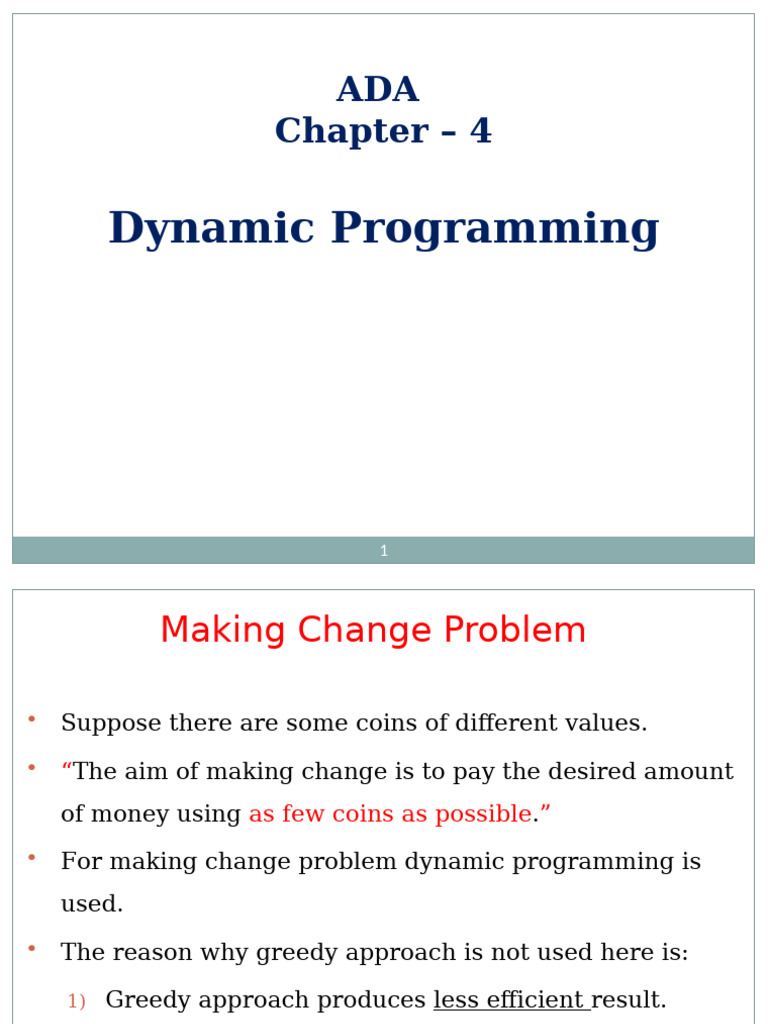 ADA
Chapter – 4

Dynamic Programming

1

Making Change Problem

• Suppose there are some coins of different values.

• “The aim of making change is to pay the desired amount of money using as few coins as possible.”

• For making change problem dynamic programming is used.

• The reason why greedy approach is not used here is:

1) Greedy approach produces less efficient result.